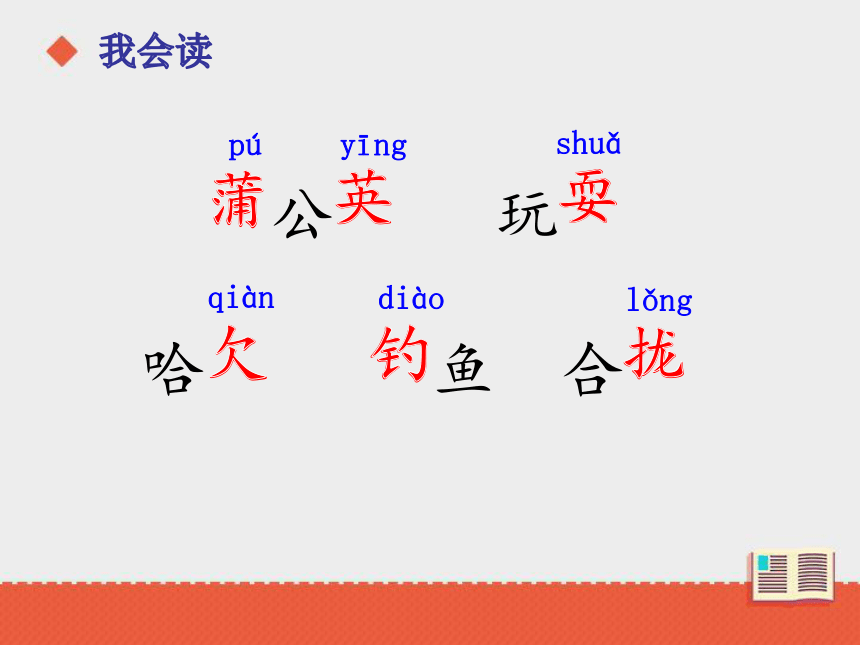 我会读

pú yīng shuǎ
蒲公英 玩耍

qiàn diào lǒng
哈欠 钓鱼 合拢